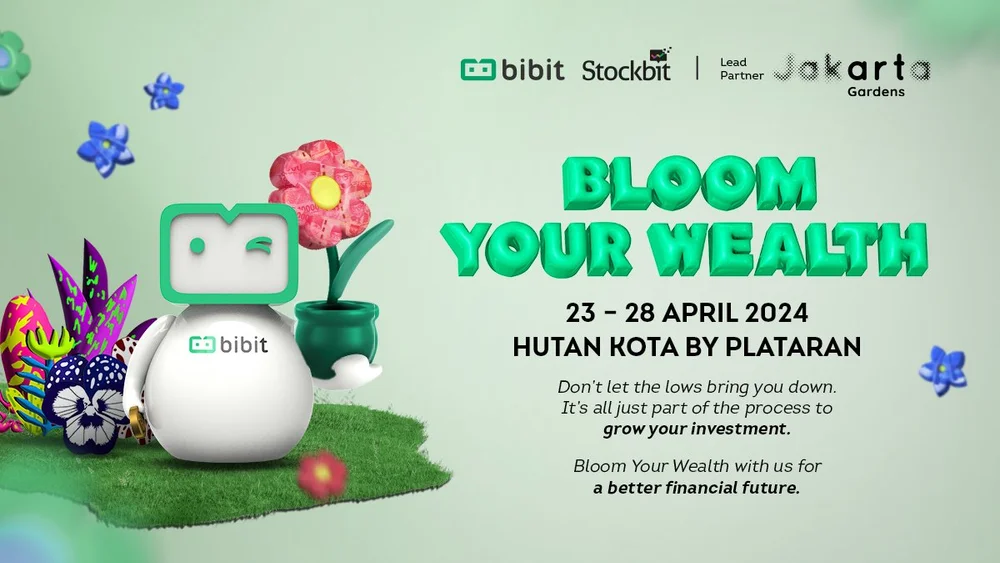 bibit Stockbit | Lead Partner Jakarta Gardens

BLOOM YOUR WEALTH

23 - 28 APRIL 2024
HUTAN KOTA BY PLATARAN

Don't let the lows bring you down. It's all just part of the process to grow your investment.

Bloom Your Wealth with us for a better financial future.

bibit